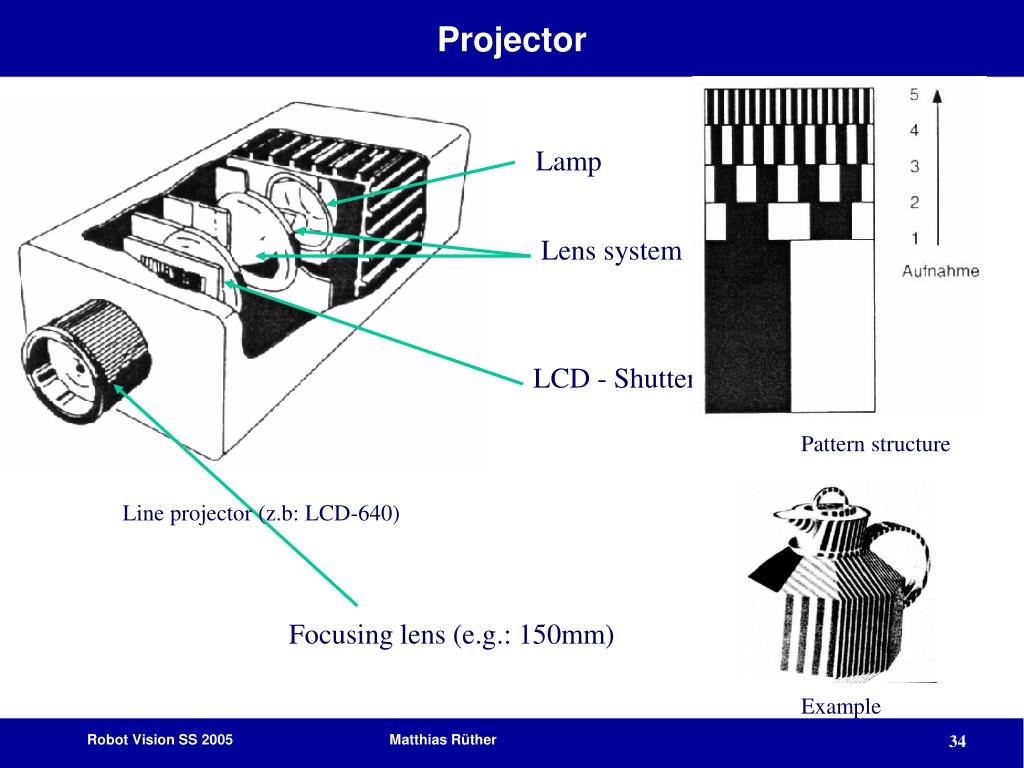 Projector

Lamp

Lens system

LCD - Shutter

5
4
3
2
1
Aufnahme

Pattern structure

Line projector (z.b: LCD-640)

Focusing lens (e.g.: 150mm)

Example

Robot Vision SS 2005

Matthias Rüther

34